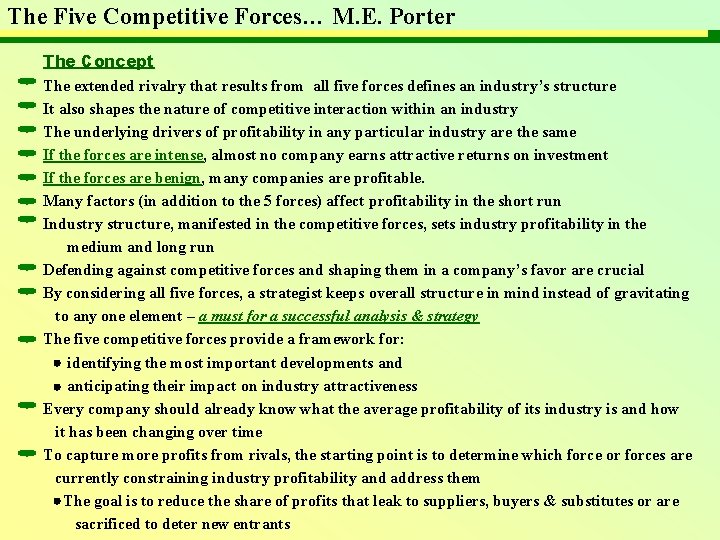 The Five Competitive Forces… M.E. Porter

The Concept

The extended rivalry that results from all five forces defines an industry's structure

It also shapes the nature of competitive interaction within an industry

The underlying drivers of profitability in any particular industry are the same

If the forces are intense, almost no company earns attractive returns on investment

If the forces are benign, many companies are profitable.

Many factors (in addition to the 5 forces) affect profitability in the short run

Industry structure, manifested in the competitive forces, sets industry profitability in the medium and long run

Defending against competitive forces and shaping them in a company's favor are crucial

By considering all five forces, a strategist keeps overall structure in mind instead of gravitating to any one element – a must for a successful analysis & strategy

The five competitive forces provide a framework for:

identifying the most important developments and

anticipating their impact on industry attractiveness

Every company should already know what the average profitability of its industry is and how it has been changing over time

To capture more profits from rivals, the starting point is to determine which force or forces are currently constraining industry profitability and address them

The goal is to reduce the share of profits that leak to suppliers, buyers & substitutes or are sacrificed to deter new entrants